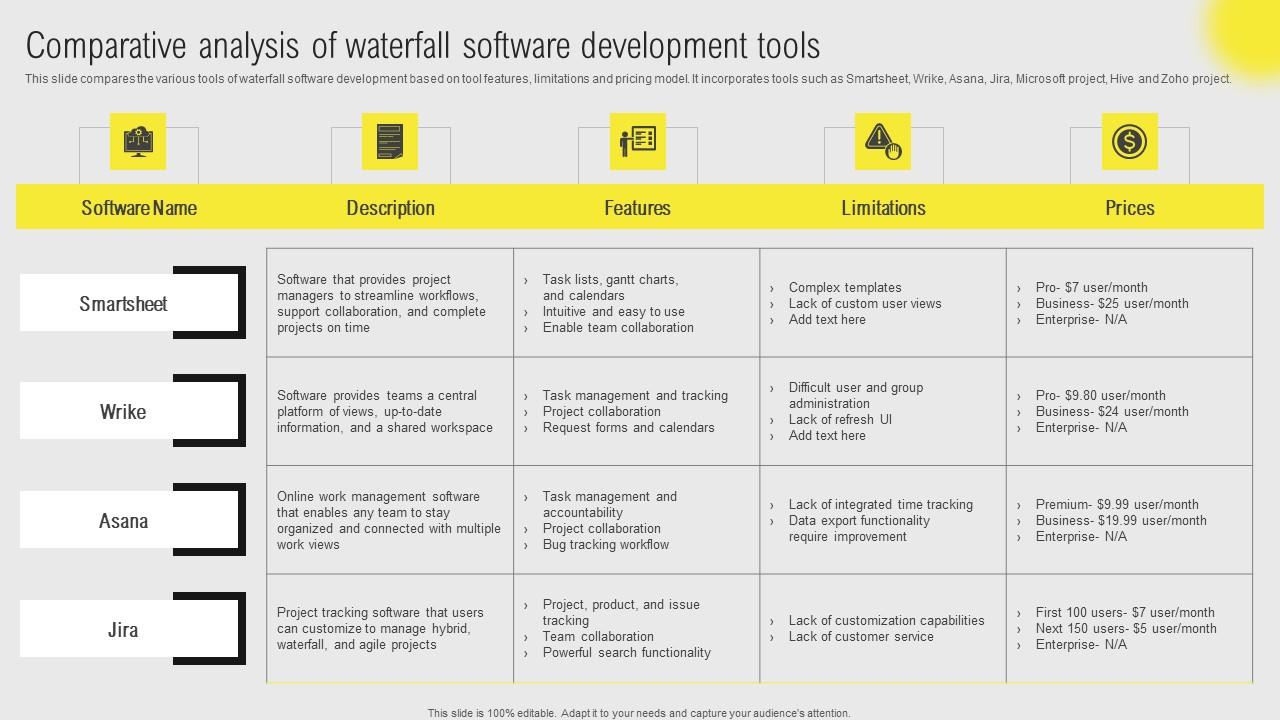 Comparative analysis of waterfall software development tools

This slide compares the various tools of waterfall software development based on tool features, limitations and pricing model. It incorporates tools such as Smartsheet, Wrike, Asana, Jira, Microsoft project, Hive and Zoho project.

| Software Name | Description | Features | Limitations | Prices |
|---|---|---|---|---|
| Smartsheet | Software that provides project managers to streamline workflows, support collaboration, and complete projects on time | › Task lists, gantt charts, and calendars › Intuitive and easy to use › Enable team collaboration | › Complex templates › Lack of custom user views › Add text here | › Pro- $7 user/month › Business- $25 user/month › Enterprise- N/A |
| Wrike | Software provides teams a central platform of views, up-to-date information, and a shared workspace | › Task management and tracking › Project collaboration › Request forms and calendars | › Difficult user and group administration › Lack of refresh UI › Add text here | › Pro- $9.80 user/month › Business- $24 user/month › Enterprise- N/A |
| Asana | Online work management software that enables any team to stay organized and connected with multiple work views | › Task management and accountability › Project collaboration › Bug tracking workflow | › Lack of integrated time tracking › Data export functionality require improvement | › Premium- $9.99 user/month › Business- $19.99 user/month › Enterprise- N/A |
| Jira | Project tracking software that users can customize to manage hybrid, waterfall, and agile projects | › Project, product, and issue tracking › Team collaboration › Powerful search functionality | › Lack of customization capabilities › Lack of customer service | › First 100 users- $7 user/month › Next 150 users- $5 user/month › Enterprise- N/A |

This slide is 100% editable. Adapt it to your needs and capture your audience's attention.